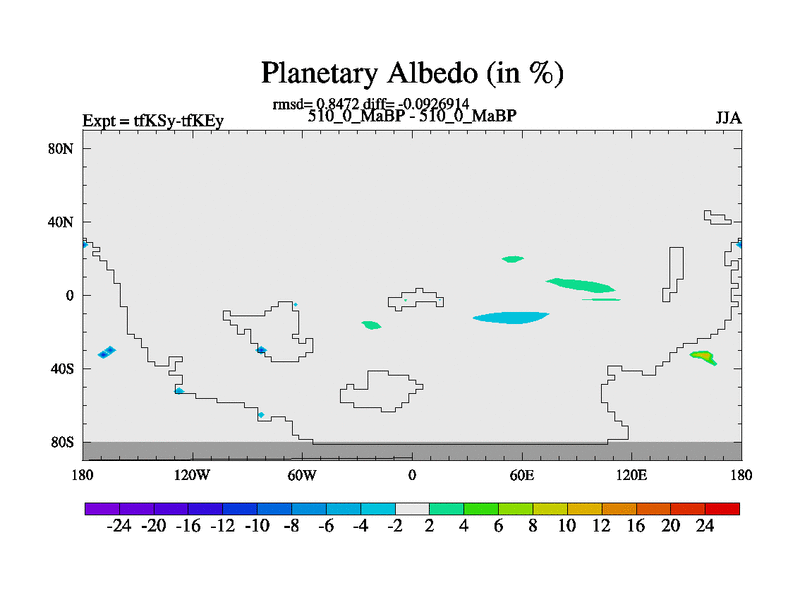 Planetary Albedo (in %)

rmsd= 0.8472 diff= -0.0926914
Expt = tfKSy-tfKEy
510_0_MaBP - 510_0_MaBP
JJA

80N
40N
0
40S
80S

180
120W
60W
0
60E
120E
180

-24 -20 -16 -12 -10 -8 -6 -4 -2 2 4 6 8 10 12 16 20 24